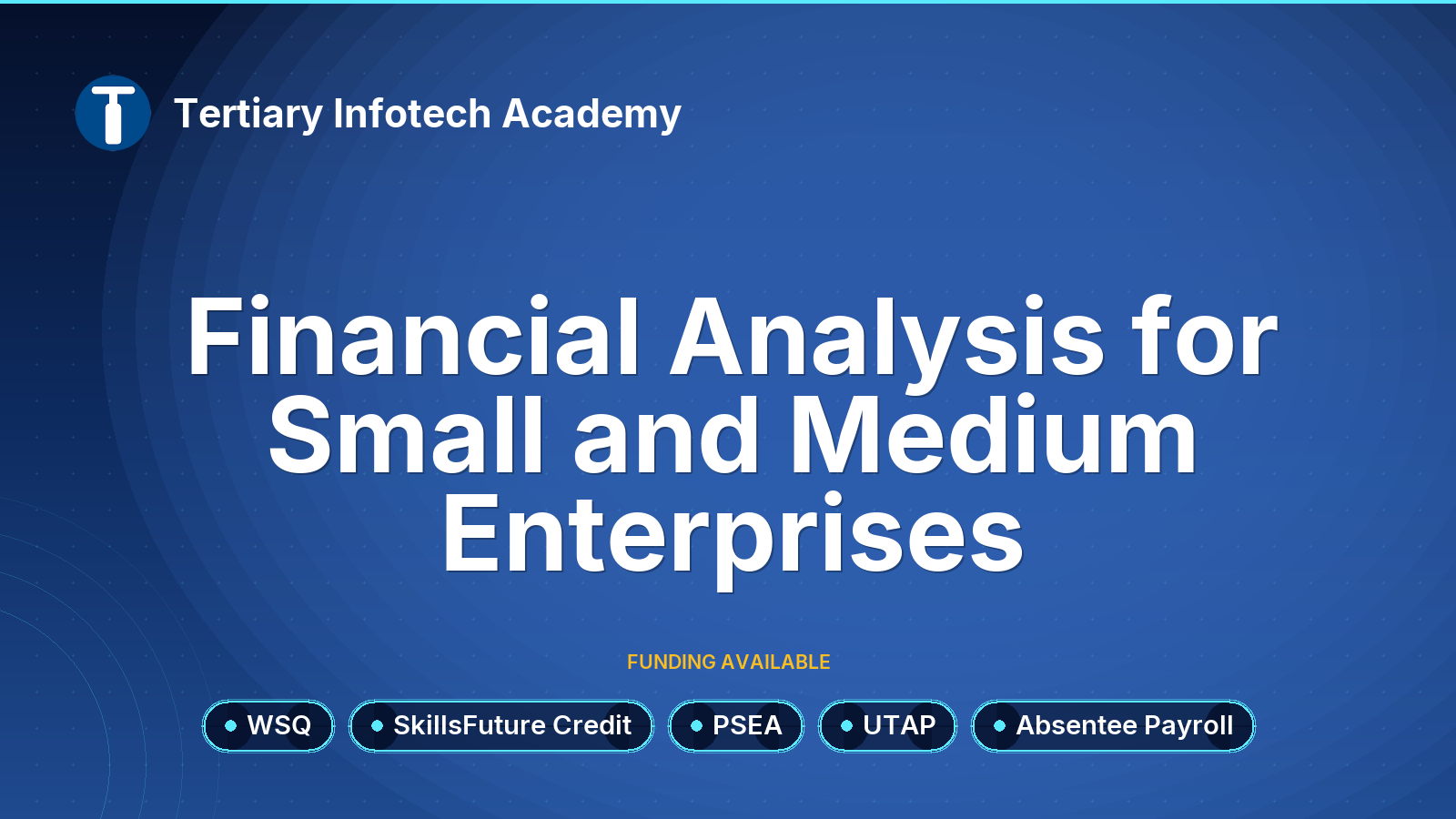 Tertiary Infotech Academy

Financial Analysis for Small and Medium Enterprises

FUNDING AVAILABLE

WSQ

SkillsFuture Credit

PSEA

UTAP

Absentee Payroll